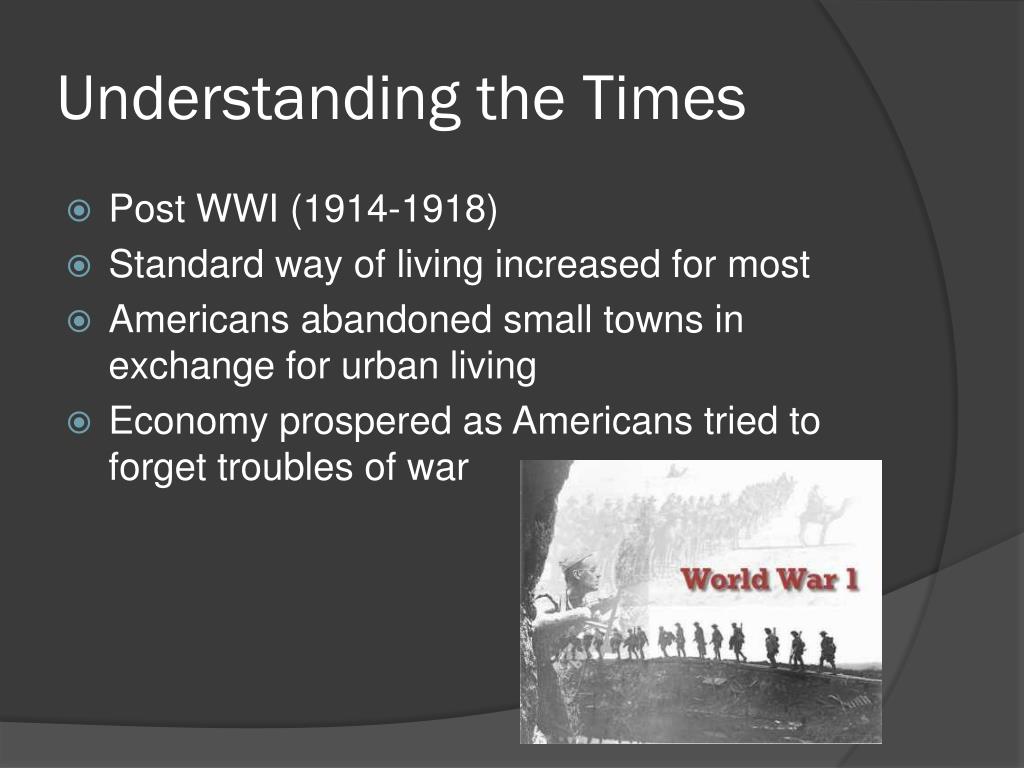 Understanding the Times

Post WWI (1914-1918)
Standard way of living increased for most
Americans abandoned small towns in exchange for urban living
Economy prospered as Americans tried to forget troubles of war

World War 1